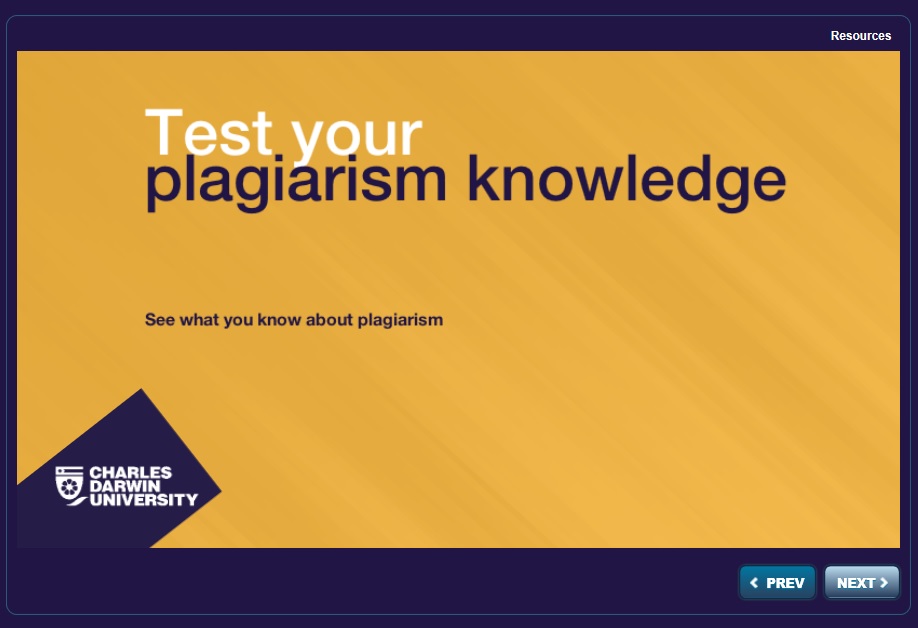 Resources

Test your
plagiarism knowledge

See what you know about plagiarism

CHARLES DARWIN UNIVERSITY

PREV NEXT